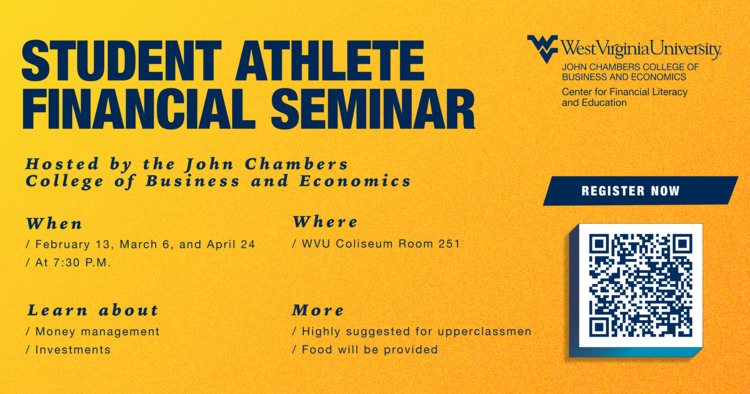 STUDENT ATHLETE FINANCIAL SEMINAR

WestVirginiaUniversity.
JOHN CHAMBERS COLLEGE OF BUSINESS AND ECONOMICS
Center for Financial Literacy and Education

Hosted by the John Chambers College of Business and Economics

REGISTER NOW

When
/ February 13, March 6, and April 24
/ At 7:30 P.M.

Where
/ WVU Coliseum Room 251

Learn about
/ Money management
/ Investments

More
/ Highly suggested for upperclassmen
/ Food will be provided